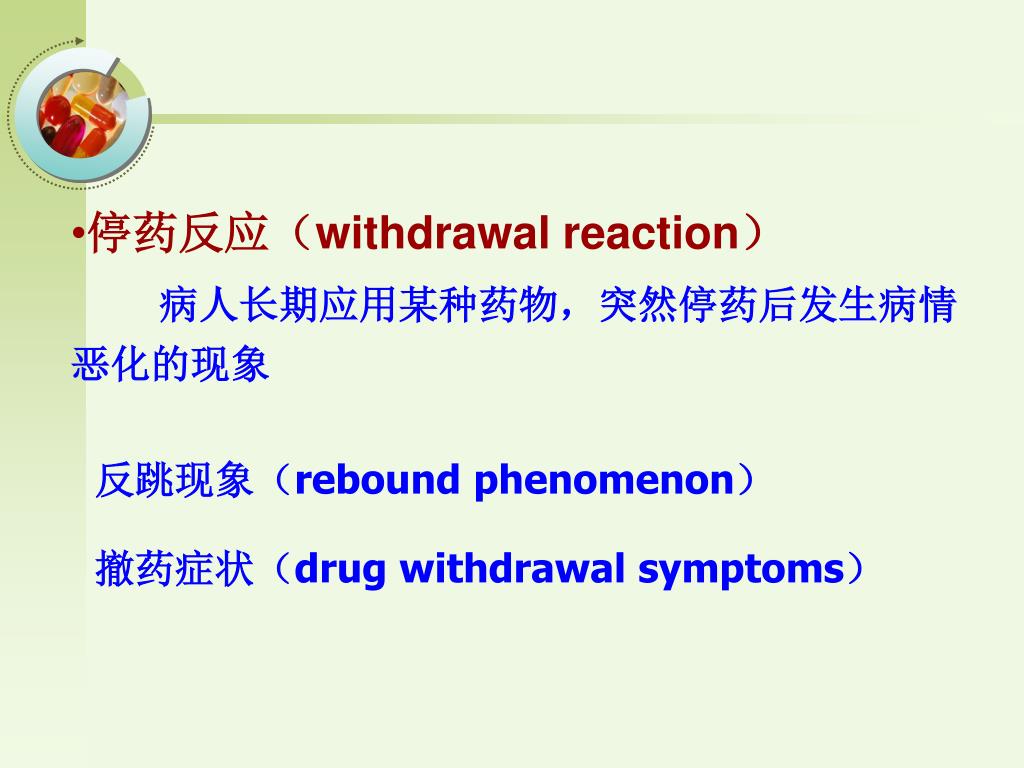 •停药反应（withdrawal reaction）

病人长期应用某种药物，突然停药后发生病情恶化的现象

反跳现象（rebound phenomenon）

撤药症状（drug withdrawal symptoms）